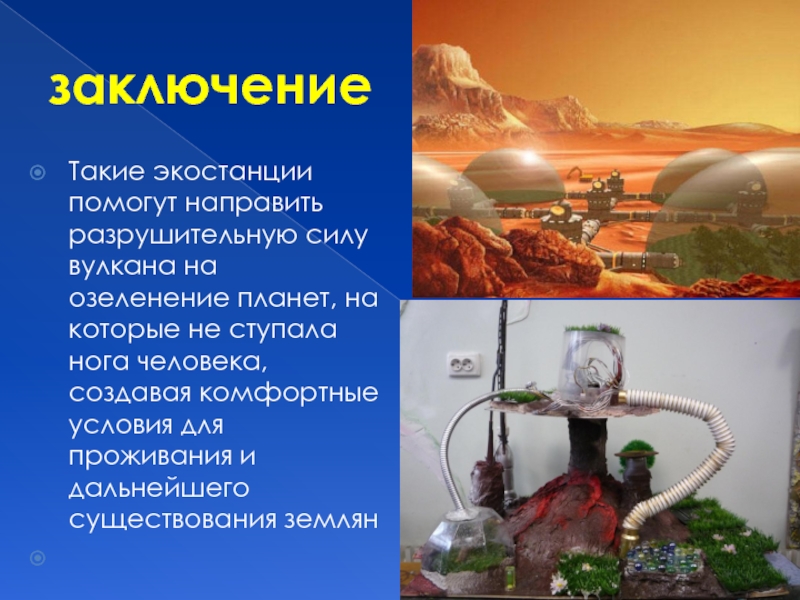 заключение

Такие экостанции помогут направить разрушительную силу вулкана на озеленение планет, на которые не ступала нога человека, создавая комфортные условия для проживания и дальнейшего существования землян